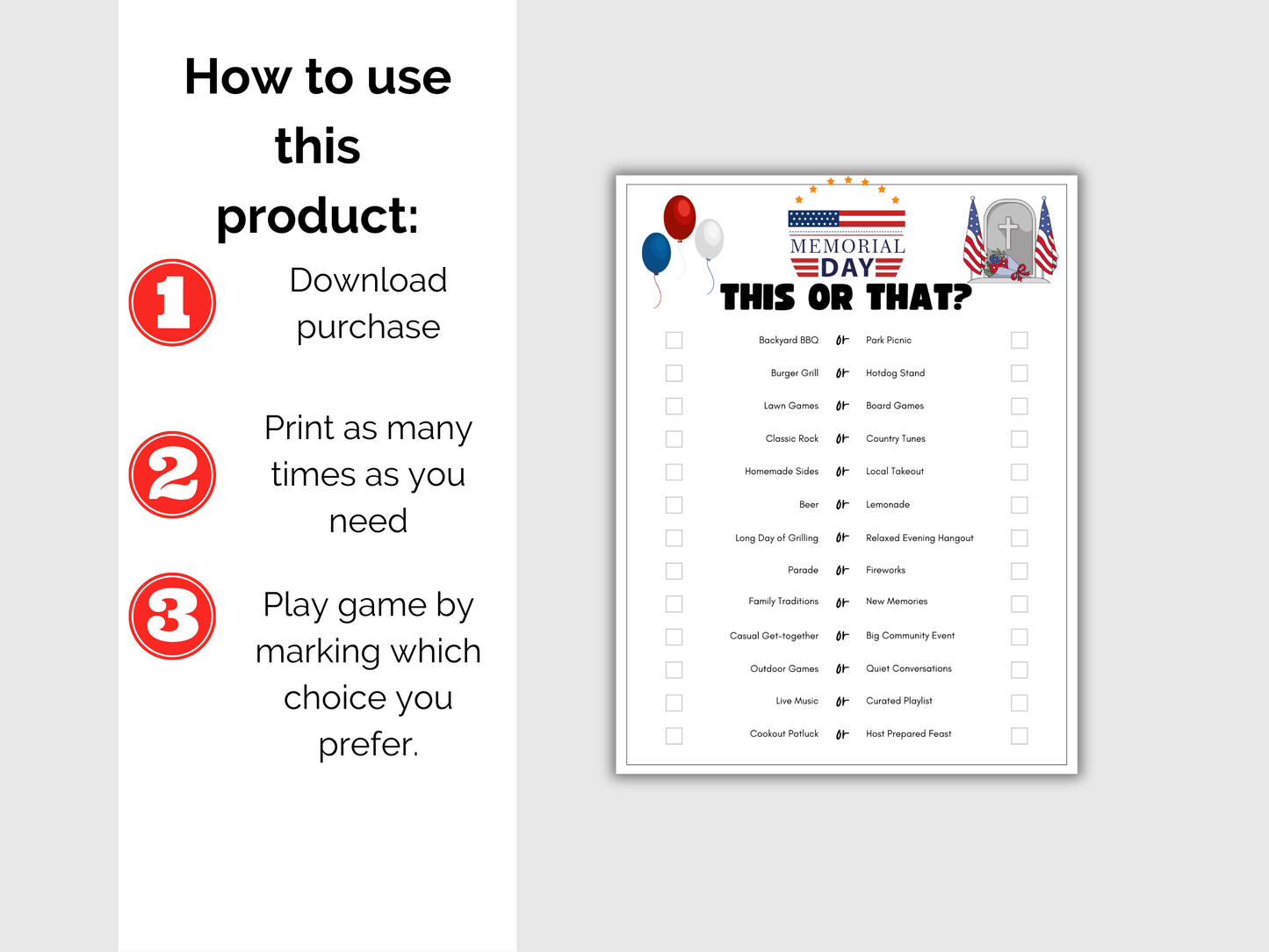 How to use this product:

1 Download purchase

2 Print as many times as you need

3 Play game by marking which choice you prefer.

MEMORIAL DAY
THIS OR THAT?

Backyard BBQ or Park Picnic
Burger Grill or Hotdog Stand
Lawn Games or Board Games
Classic Rock or Country Tunes
Homemade Sides or Local Takeout
Beer or Lemonade
Long Day of Grilling or Relaxed Evening Hangout
Parade or Fireworks
Family Traditions or New Memories
Casual Get-together or Big Community Event
Outdoor Games or Quiet Conversations
Live Music or Curated Playlist
Cookout Potluck or Host Prepared Feast